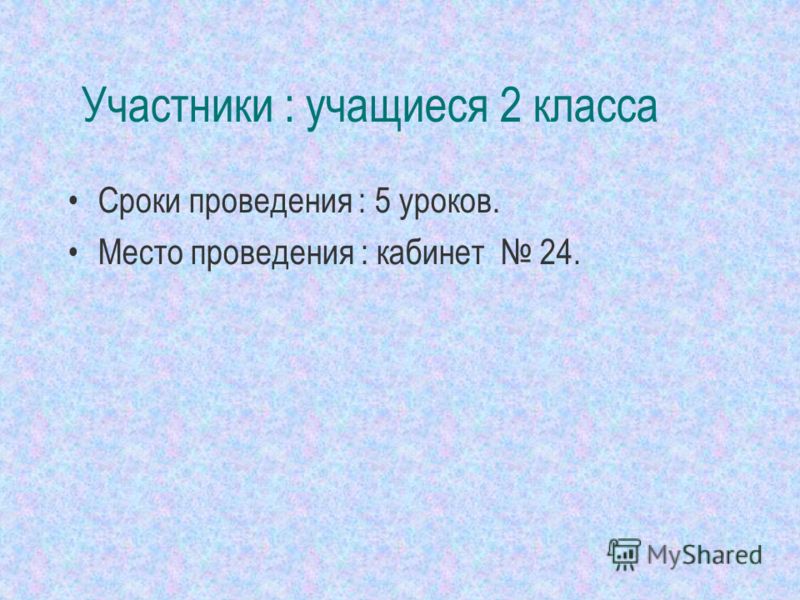 Участники : учащиеся 2 класса

• Сроки проведения : 5 уроков.
• Место проведения : кабинет № 24.

MyShared